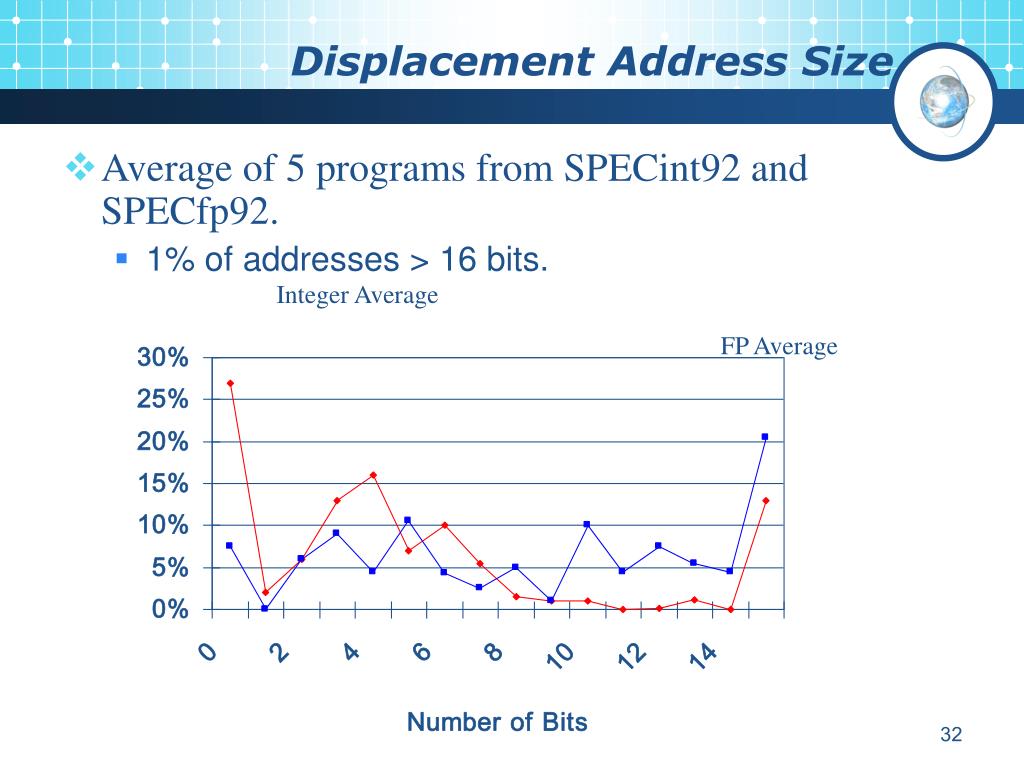 Displacement Address Size

Average of 5 programs from SPECint92 and SPECfp92.

1% of addresses > 16 bits.

Integer Average

FP Average

30%
25%
20%
15%
10%
5%
0%

0
2
4
6
8
10
12
14

Number of Bits

32